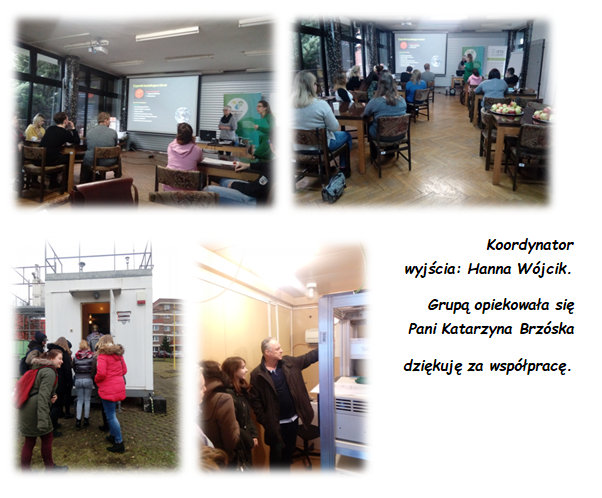 Koordynator wyjścia: Hanna Wójcik.

Grupą opiekowała się Pani Katarzyna Brzóska

dziękuję za współpracę.